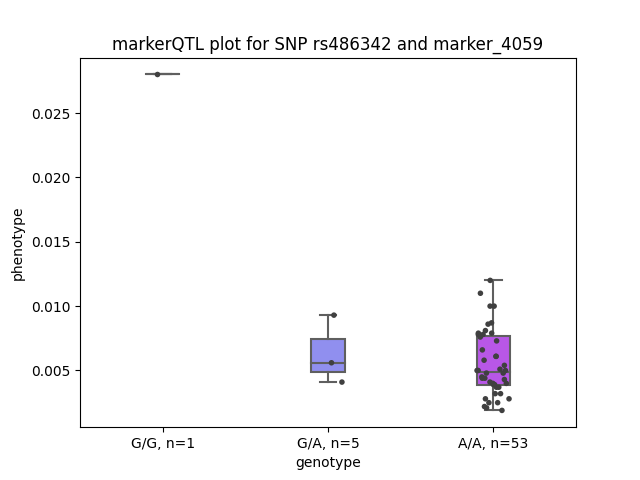 markerQTL plot for SNP rs486342 and marker_4059

phenotype

0.025
0.020
0.015
0.010
0.005

G/G, n=1
G/A, n=5
A/A, n=53

genotype